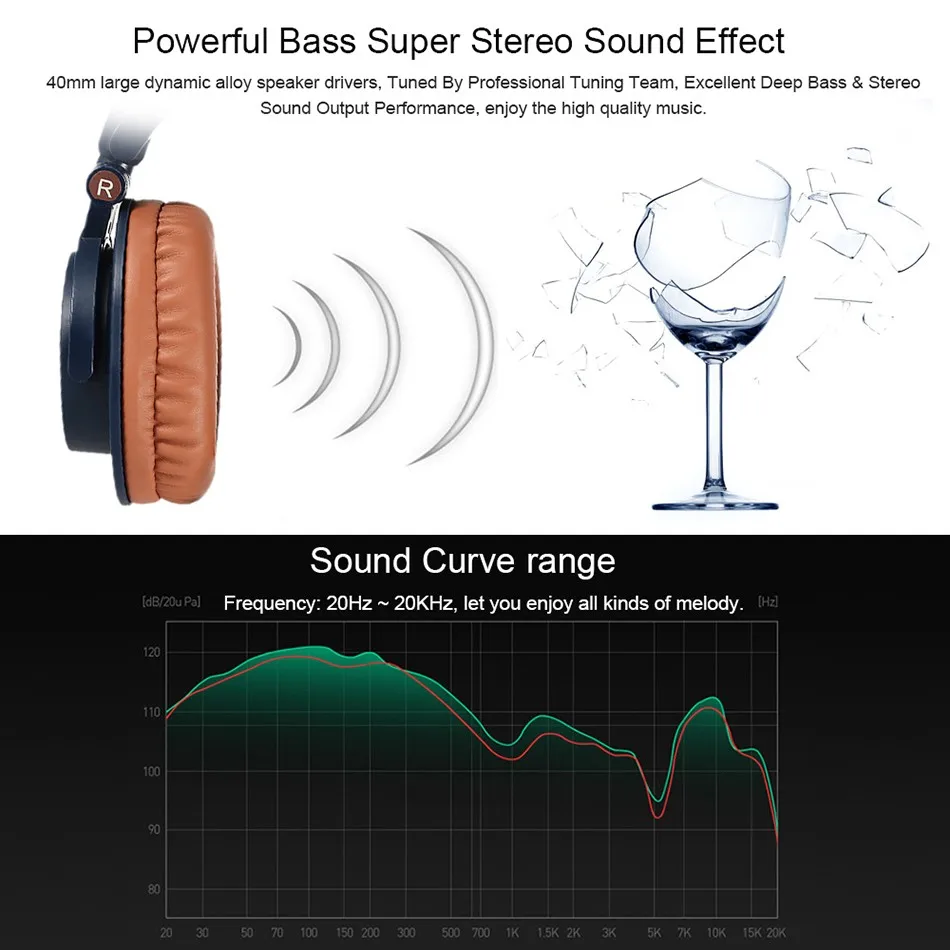 Powerful Bass Super Stereo Sound Effect

40mm large dynamic alloy speaker drivers, Tuned By Professional Tuning Team, Excellent Deep Bass & Stereo Sound Output Performance, enjoy the high quality music.

R

Sound Curve range

[dB/20u Pa]

Frequency: 20Hz ~ 20KHz, let you enjoy all kinds of melody.

[Hz]

120
110
100
90
80

20 30 50 70 100 150 200 300 500 700 1K 1.5K 2K 3K 5K 7K 10K 15K 20K